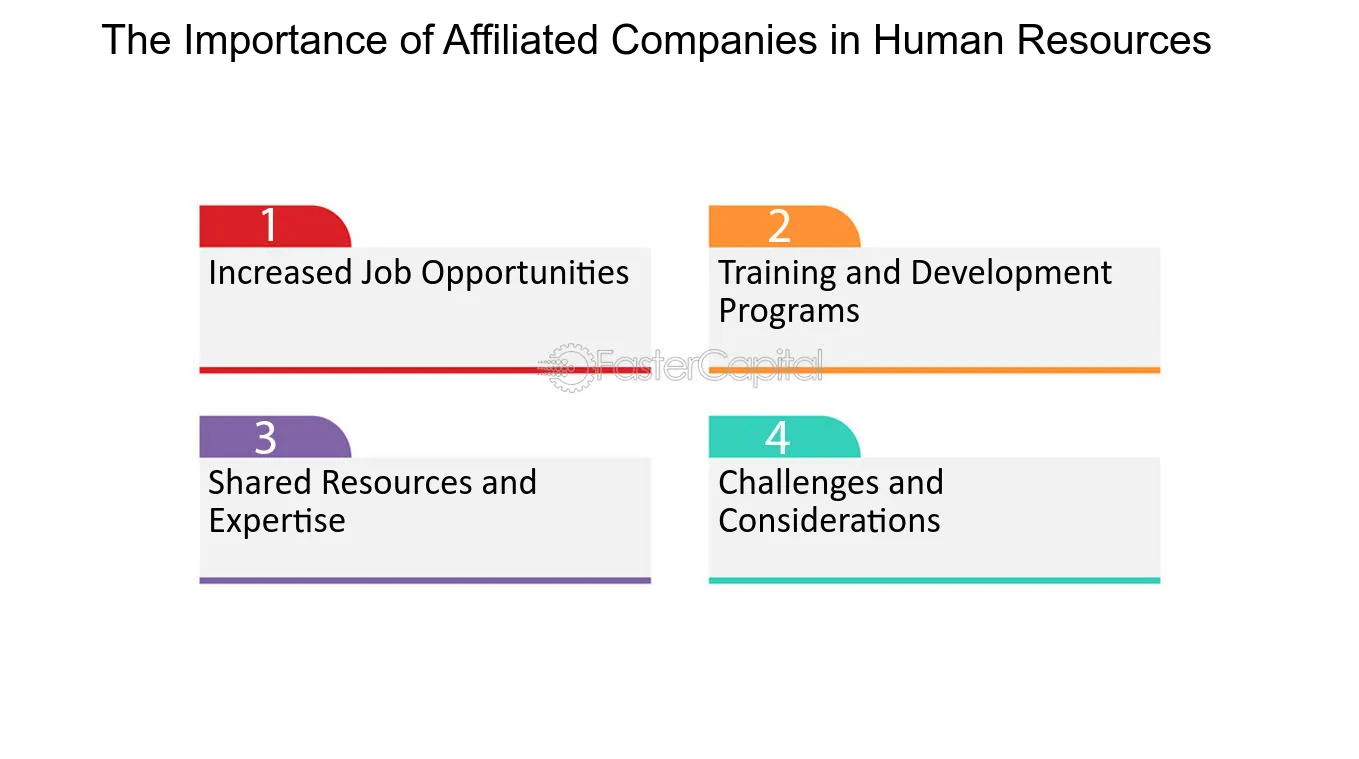 The Importance of Affiliated Companies in Human Resources

1

Increased Job Opportunities

2

Training and Development Programs

3

Shared Resources and Expertise

4

Challenges and Considerations

FasterCapital